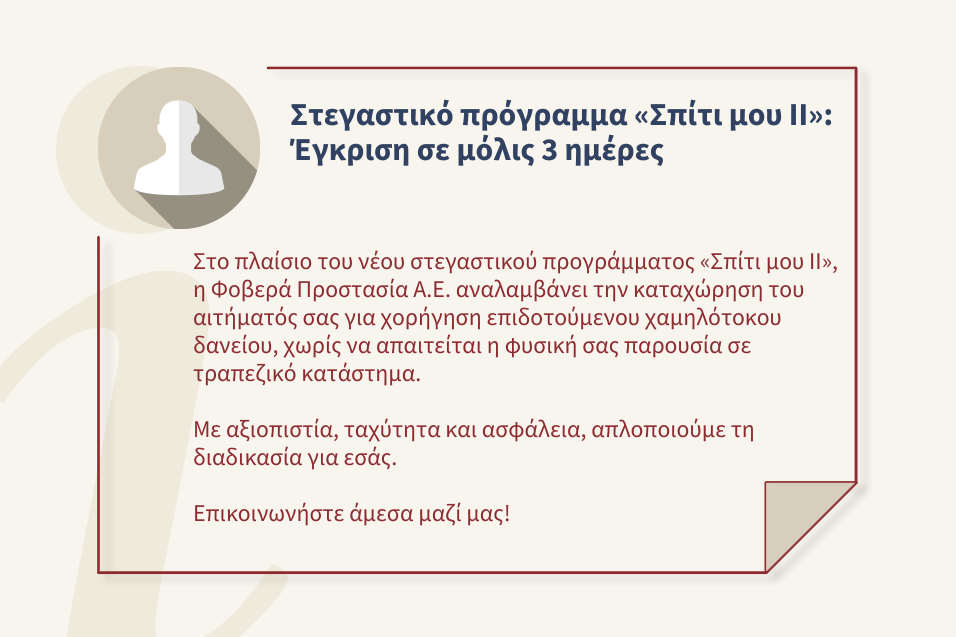 Στεγαστικό πρόγραμμα «Σπίτι μου ΙΙ»: Έγκριση σε μόλις 3 ημέρες

Στο πλαίσιο του νέου στεγαστικού προγράμματος «Σπίτι μου ΙΙ», η Φοβερά Προστασία Α.Ε. αναλαμβάνει την καταχώρηση του αιτήματός σας για χορήγηση επιδοτούμενου χαμηλότοκου δανείου, χωρίς να απαιτείται η φυσική σας παρουσία σε τραπεζικό κατάστημα.

Με αξιοπιστία, ταχύτητα και ασφάλεια, απλοποιούμε τη διαδικασία για εσάς.

Επικοινωνήστε άμεσα μαζί μας!